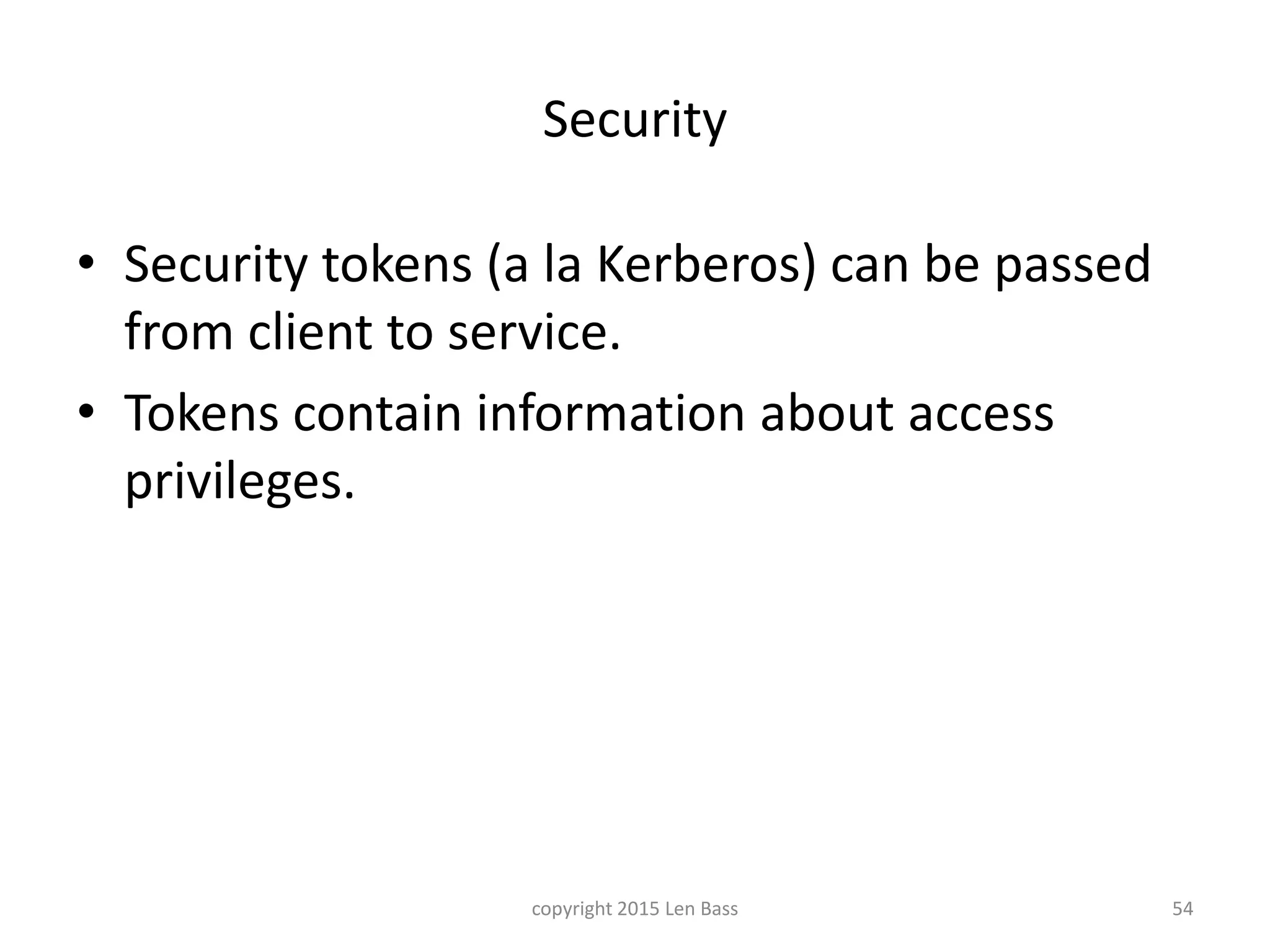 Security

• Security tokens (a la Kerberos) can be passed from client to service.
• Tokens contain information about access privileges.

copyright 2015 Len Bass

54